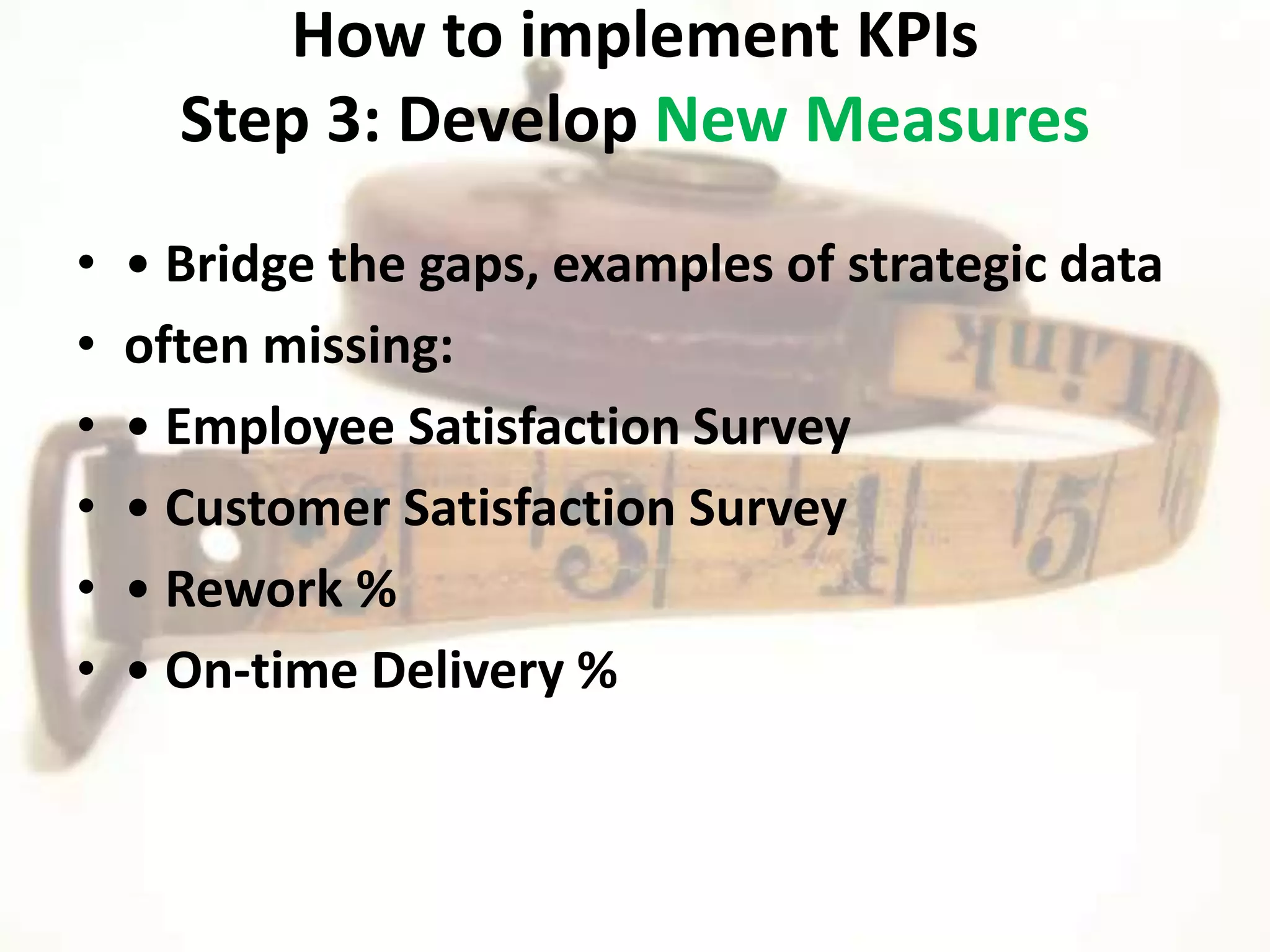 How to implement KPIs
Step 3: Develop New Measures

• • Bridge the gaps, examples of strategic data
• often missing:
• • Employee Satisfaction Survey
• • Customer Satisfaction Survey
• • Rework %
• • On-time Delivery %